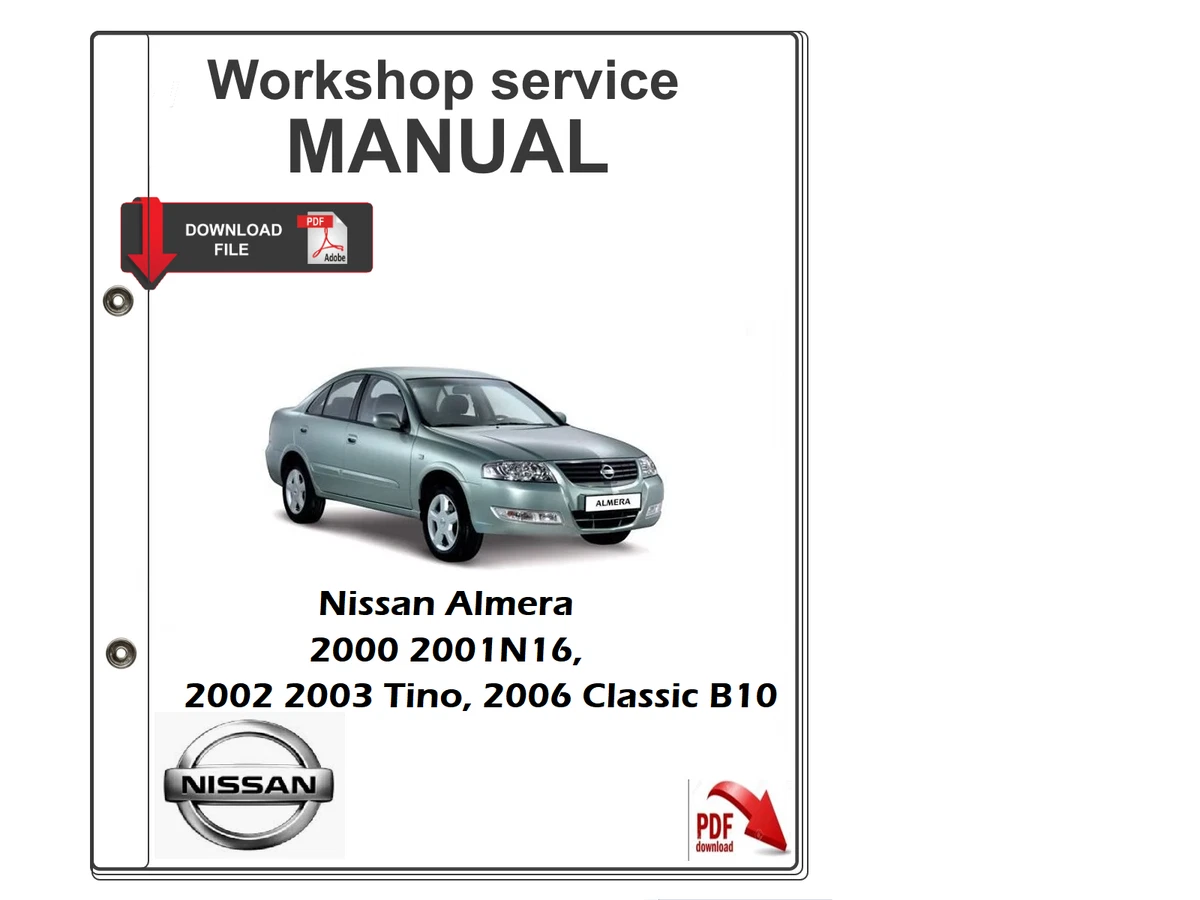 Workshop service
MANUAL

DOWNLOAD FILE

PDF

Adobe

ALMERA

Nissan Almera
2000 2001N16,
2002 2003 Tino, 2006 Classic B10

NISSAN

PDF
download